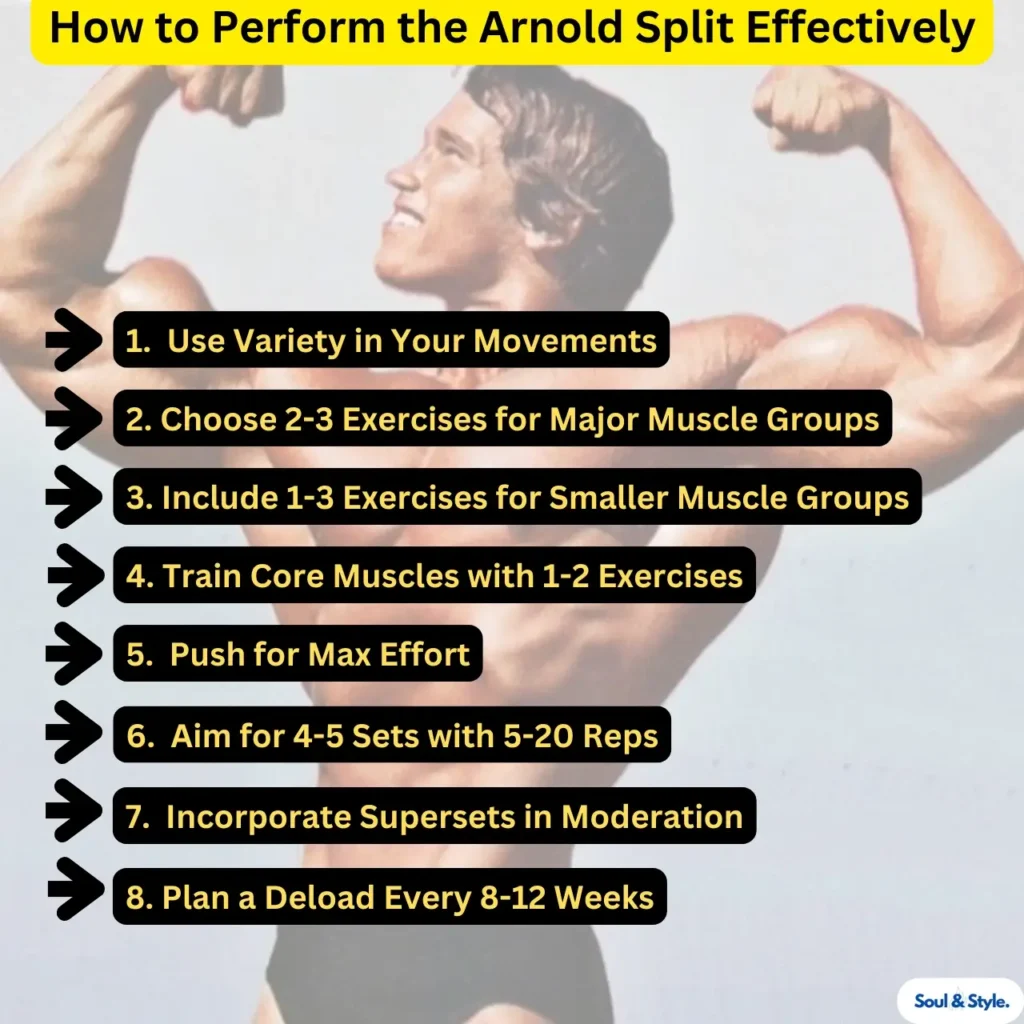 How to Perform the Arnold Split Effectively

1. Use Variety in Your Movements

2. Choose 2-3 Exercises for Major Muscle Groups

3. Include 1-3 Exercises for Smaller Muscle Groups

4. Train Core Muscles with 1-2 Exercises

5. Push for Max Effort

6. Aim for 4-5 Sets with 5-20 Reps

7. Incorporate Supersets in Moderation

8. Plan a Deload Every 8-12 Weeks

Soul & Style.